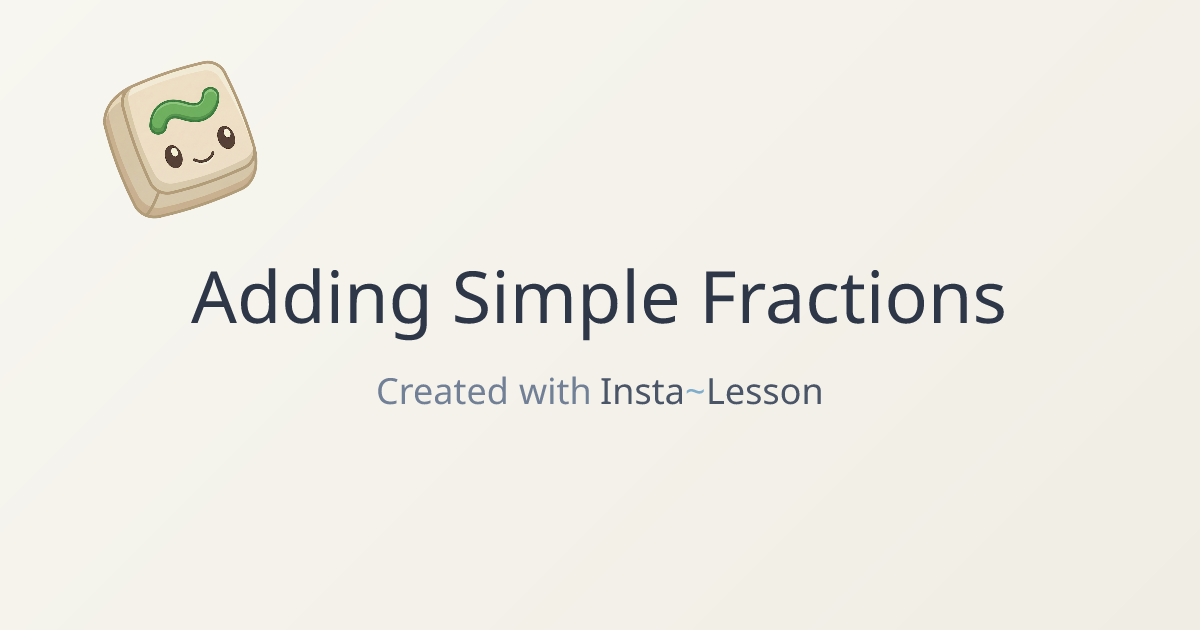 Adding Simple Fractions

Created with Insta~Lesson